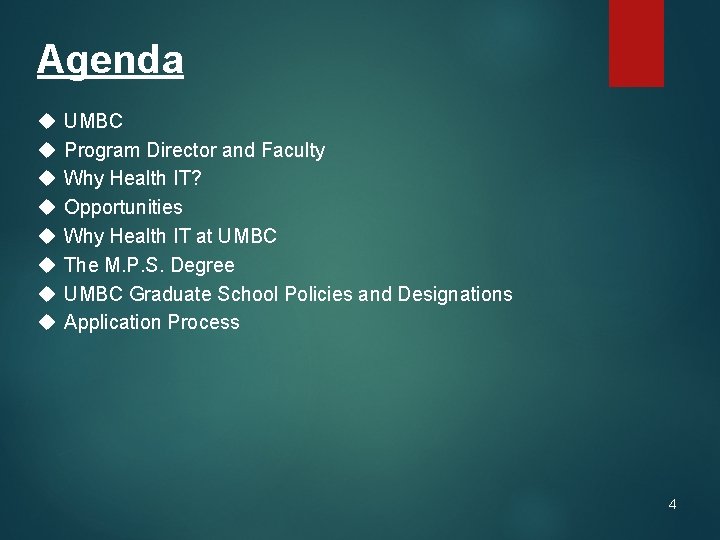 Agenda

◆ UMBC
◆ Program Director and Faculty
◆ Why Health IT?
◆ Opportunities
◆ Why Health IT at UMBC
◆ The M.P.S. Degree
◆ UMBC Graduate School Policies and Designations
◆ Application Process

4